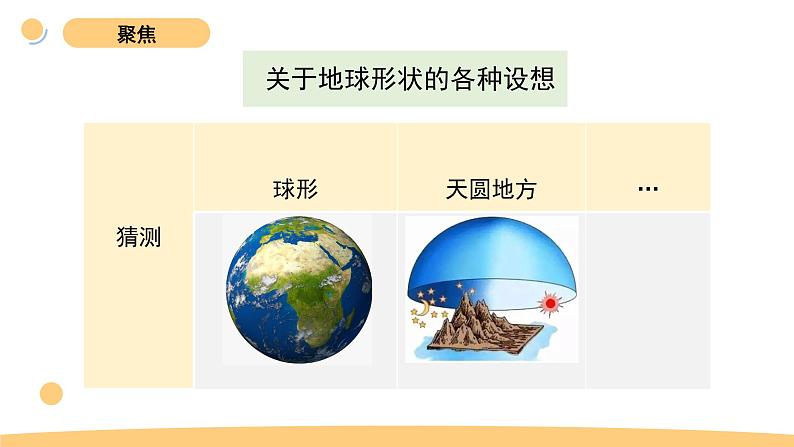 聚焦

关于地球形状的各种设想

| 猜测 | 球形 | 天圆地方 | … |
|---|---|---|---|
| | | | |